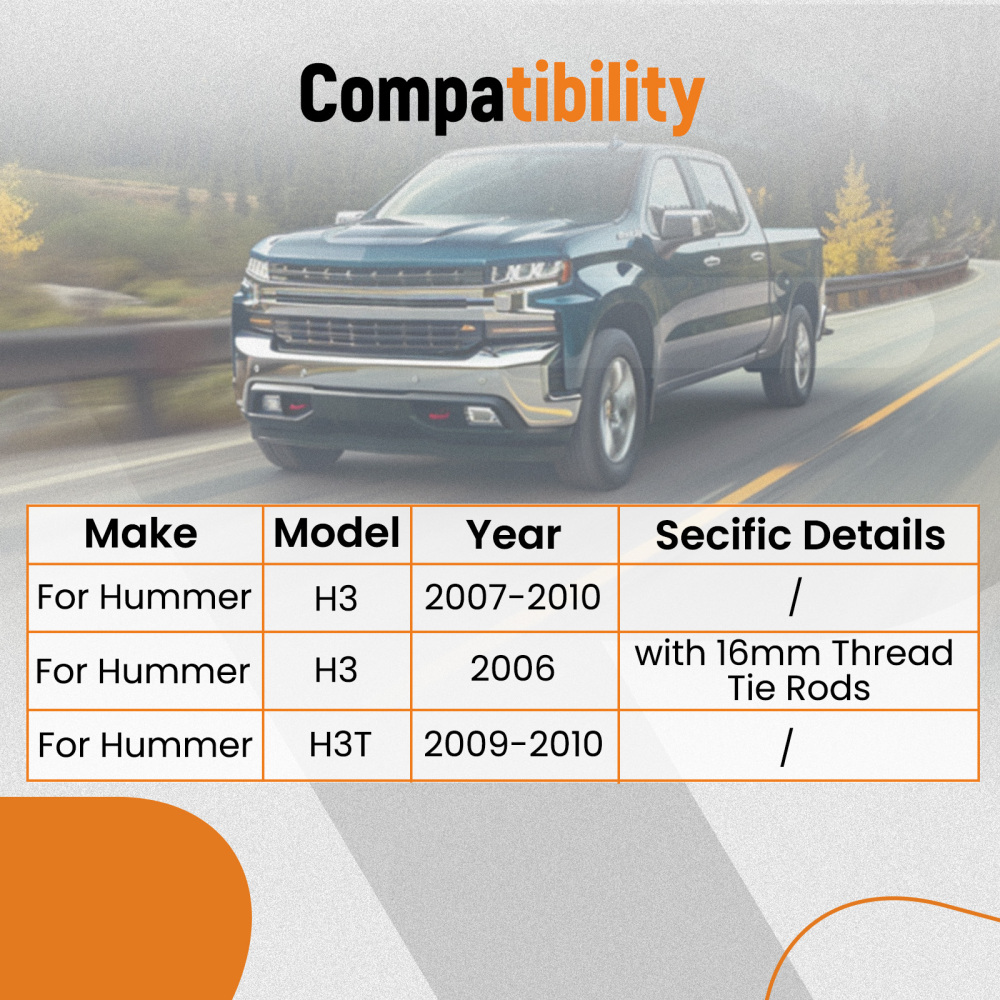 Compatibility

| Make | Model | Year | Secific Details |
|---|---|---|---|
| For Hummer | H3 | 2007-2010 | / |
| For Hummer | H3 | 2006 | with 16mm Thread Tie Rods |
| For Hummer | H3T | 2009-2010 | / |